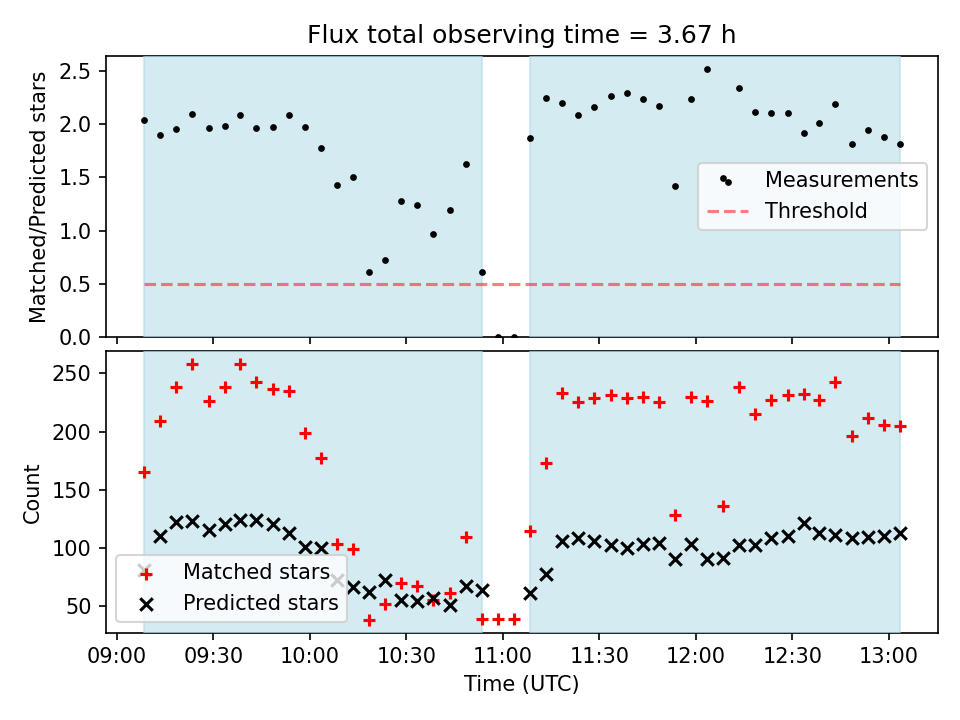 Flux total observing time = 3.67 h

Matched/Predicted stars

2.5
2.0
1.5
1.0
0.5
0.0

Measurements
Threshold

Count

250
200
150
100
50

Matched stars
Predicted stars

09:00 09:30 10:00 10:30 11:00 11:30 12:00 12:30 13:00
Time (UTC)